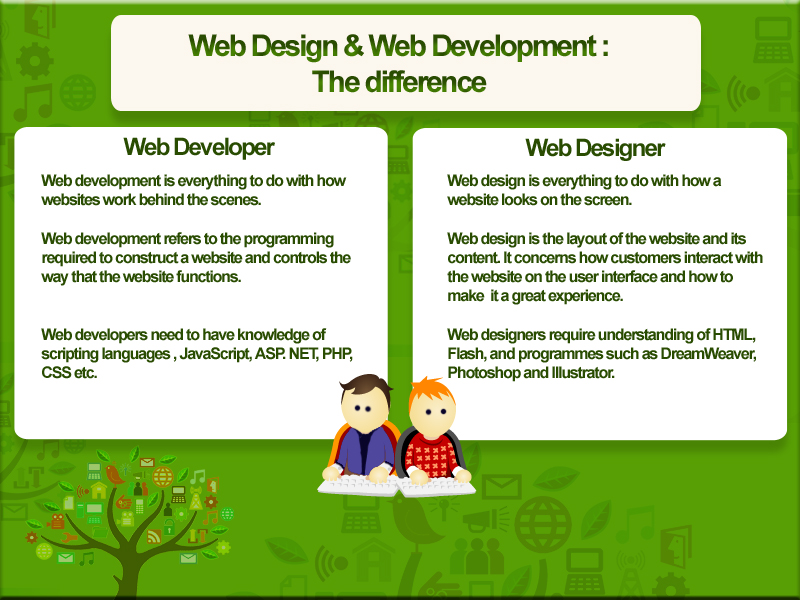 Web Design & Web Development :
The difference

Web Developer

Web development is everything to do with how websites work behind the scenes.

Web development refers to the programming required to construct a website and controls the way that the website functions.

Web developers need to have knowledge of scripting languages , JavaScript, ASP. NET, PHP, CSS etc.

Web Designer

Web design is everything to do with how a website looks on the screen.

Web design is the layout of the website and its content. It concerns how customers interact with the website on the user interface and how to make it a great experience.

Web designers require understanding of HTML, Flash, and programmes such as DreamWeaver, Photoshop and Illustrator.